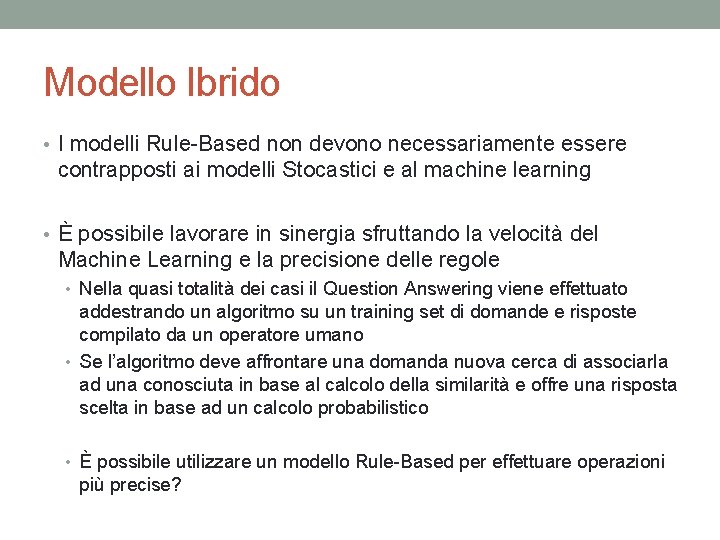 Modello Ibrido

• I modelli Rule-Based non devono necessariamente essere contrapposti ai modelli Stocastici e al machine learning

• È possibile lavorare in sinergia sfruttando la velocità del Machine Learning e la precisione delle regole
  • Nella quasi totalità dei casi il Question Answering viene effettuato addestrando un algoritmo su un training set di domande e risposte compilato da un operatore umano
  • Se l'algoritmo deve affrontare una domanda nuova cerca di associarla ad una conosciuta in base al calcolo della similarità e offre una risposta scelta in base ad un calcolo probabilistico

  • È possibile utilizzare un modello Rule-Based per effettuare operazioni più precise?